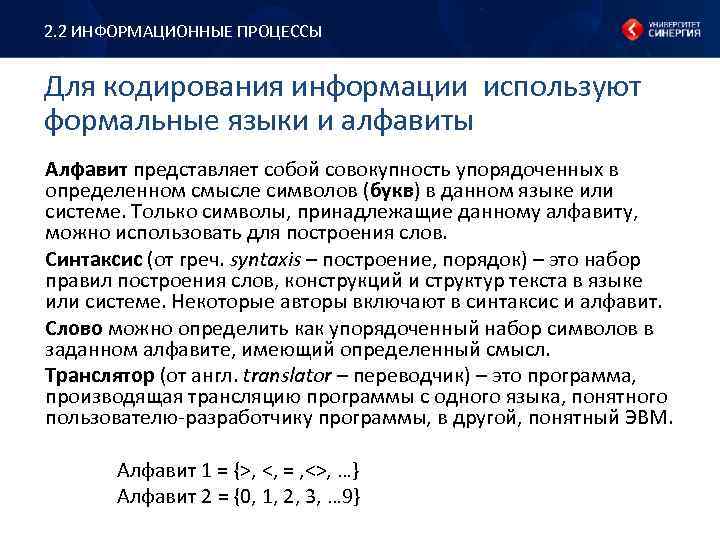 2.2 ИНФОРМАЦИОННЫЕ ПРОЦЕССЫ

УНИВЕРСИТЕТ СИНЕРГИЯ

Для кодирования информации используют формальные языки и алфавиты

Алфавит представляет собой совокупность упорядоченных в определенном смысле символов (букв) в данном языке или системе. Только символы, принадлежащие данному алфавиту, можно использовать для построения слов.

Синтаксис (от греч. syntaxis – построение, порядок) – это набор правил построения слов, конструкций и структур текста в языке или системе. Некоторые авторы включают в синтаксис и алфавит.

Слово можно определить как упорядоченный набор символов в заданном алфавите, имеющий определенный смысл.

Транслятор (от англ. translator – переводчик) – это программа, производящая трансляцию программы с одного языка, понятного пользователю-разработчику программы, в другой, понятный ЭВМ.

Алфавит 1 = {>, <, = ,<>, …}
Алфавит 2 = {0, 1, 2, 3, …9}